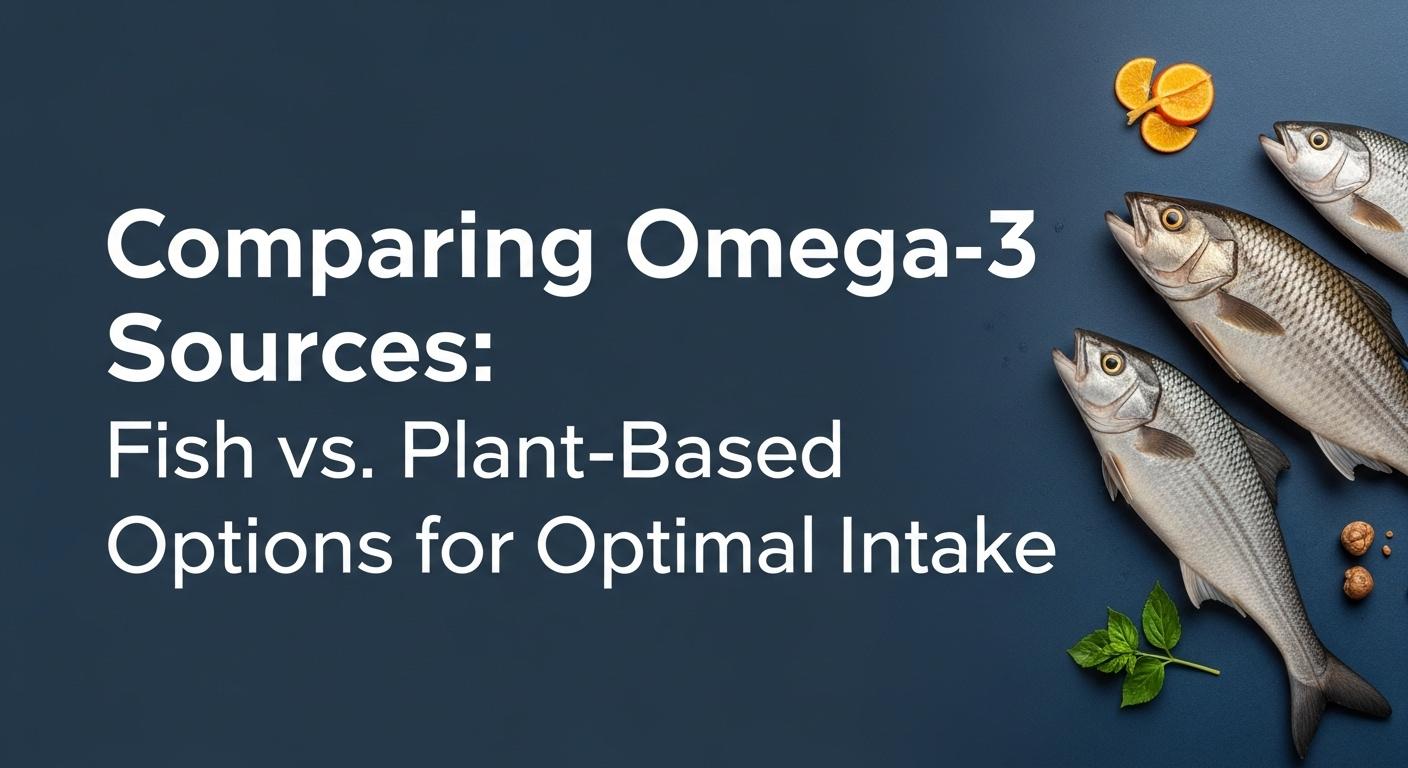 Comparing Omega-3 Sources:
Fish vs. Plant-Based Options for Optimal Intake